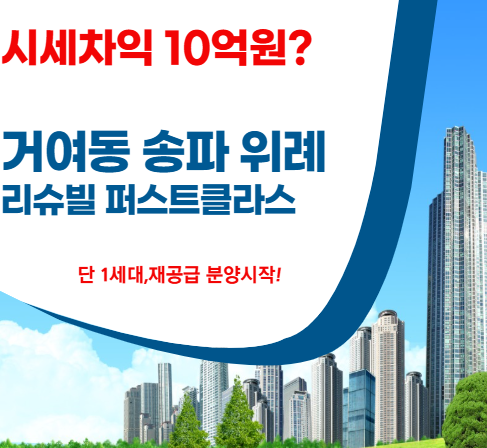 시세차익 10억원?

거여동 송파 위례
리슈빌 퍼스트클라스

단 1세대,재공급 분양시작!